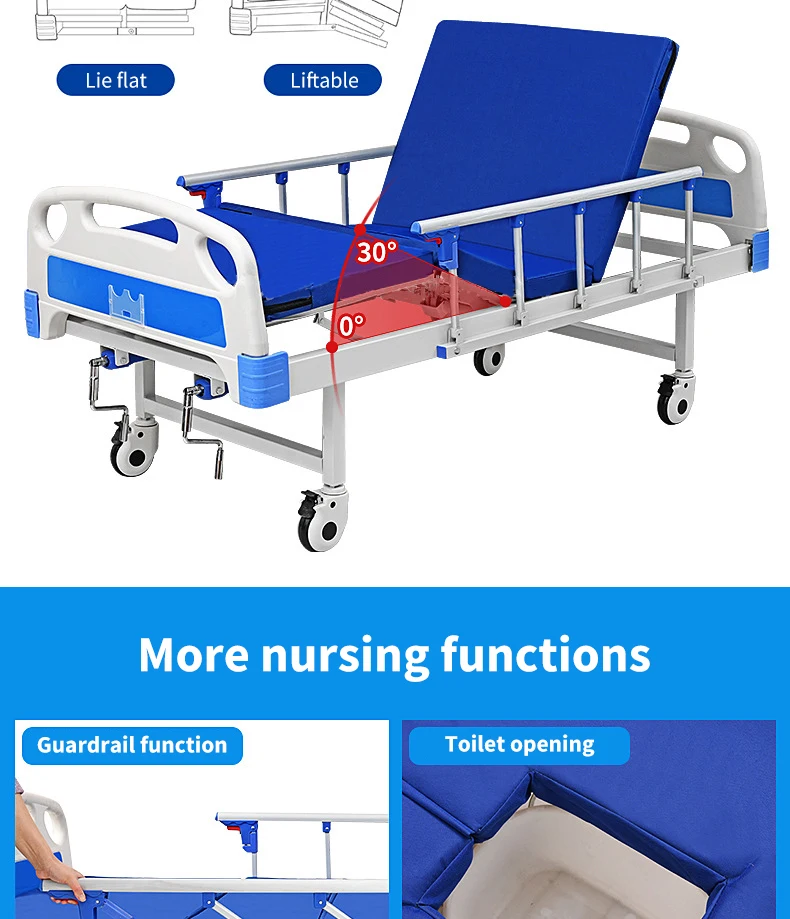 Lie flat

Liftable

30°

0°

More nursing functions

Guardrail function

Toilet opening